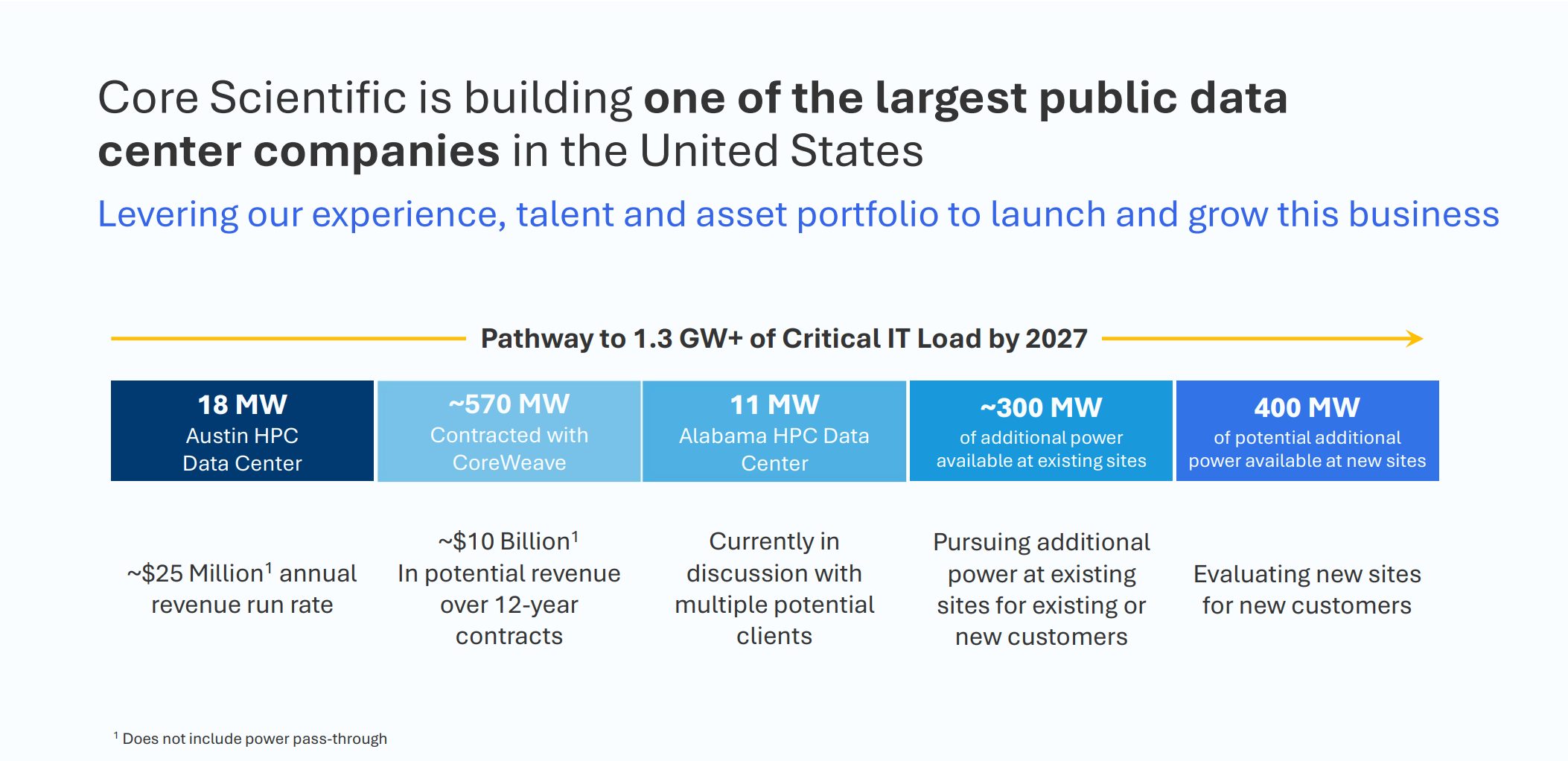 Core Scientific is building one of the largest public data center companies in the United States

Levering our experience, talent and asset portfolio to launch and grow this business

Pathway to 1.3 GW+ of Critical IT Load by 2027

18 MW
Austin HPC Data Center

~570 MW
Contracted with CoreWeave

11 MW
Alabama HPC Data Center

~300 MW
of additional power available at existing sites

400 MW
of potential additional power available at new sites

~$25 Million$^{1}$ annual revenue run rate

~$10 Billion$^{1}$
In potential revenue over 12-year contracts

Currently in discussion with multiple potential clients

Pursuing additional power at existing sites for existing or new customers

Evaluating new sites for new customers

$^{1}$ Does not include power pass-through